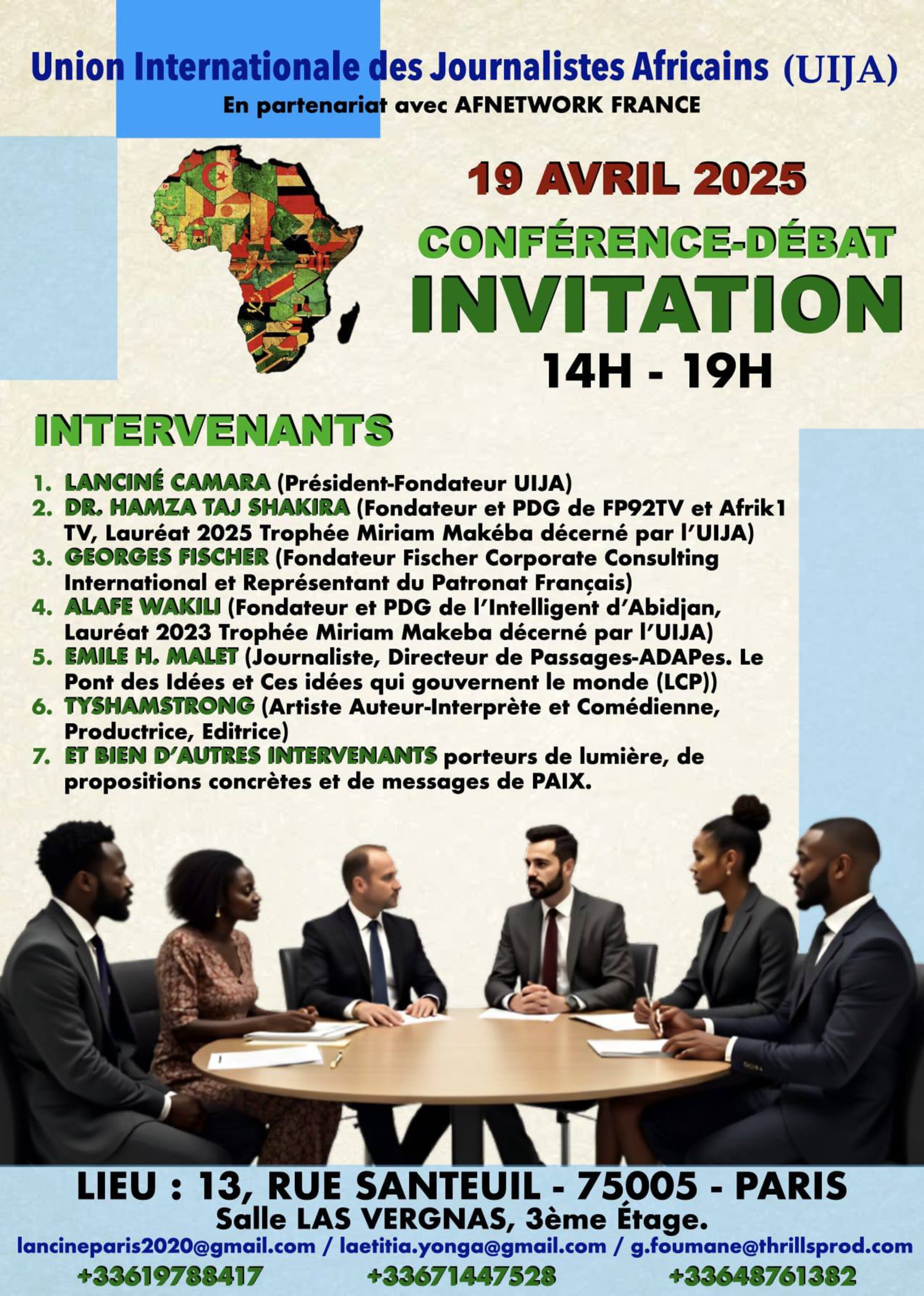 Union Internationale des Journalistes Africains (UIJA)
En partenariat avec AFNETWORK FRANCE

19 AVRIL 2025
CONFÉRENCE-DÉBAT
INVITATION
14H - 19H

INTERVENANTS

1. LANCINÉ CAMARA (Président-Fondateur UIJA)
2. DR. HAMZA TAJ SHAKIRA (Fondateur et PDG de FP92TV et Afrik1 TV, Lauréat 2025 Trophée Miriam Makéba décerné par l'UIJA)
3. GEORGES FISCHER (Fondateur Fischer Corporate Consulting International et Représentant du Patronat Français)
4. ALAFE WAKILI (Fondateur et PDG de l'Intelligent d'Abidjan, Lauréat 2023 Trophée Miriam Makeba décerné par l'UIJA)
5. EMILE H. MALET (Journaliste, Directeur de Passages-ADAPes. Le Pont des Idées et Ces idées qui gouvernent le monde (LCP))
6. TYSHAMSTRONG (Artiste Auteur-Interprète et Comédienne, Productrice, Editrice)
7. ET BIEN D'AUTRES INTERVENANTS porteurs de lumière, de propositions concrètes et de messages de PAIX.

LIEU : 13, RUE SANTEUIL - 75005 - PARIS
Salle LAS VERGNAS, 3ème Étage.
lancineparis2020@gmail.com / laetitia.yonga@gmail.com / g.foumane@thrillsprod.com
+33619788417 +33671447528 +33648761382